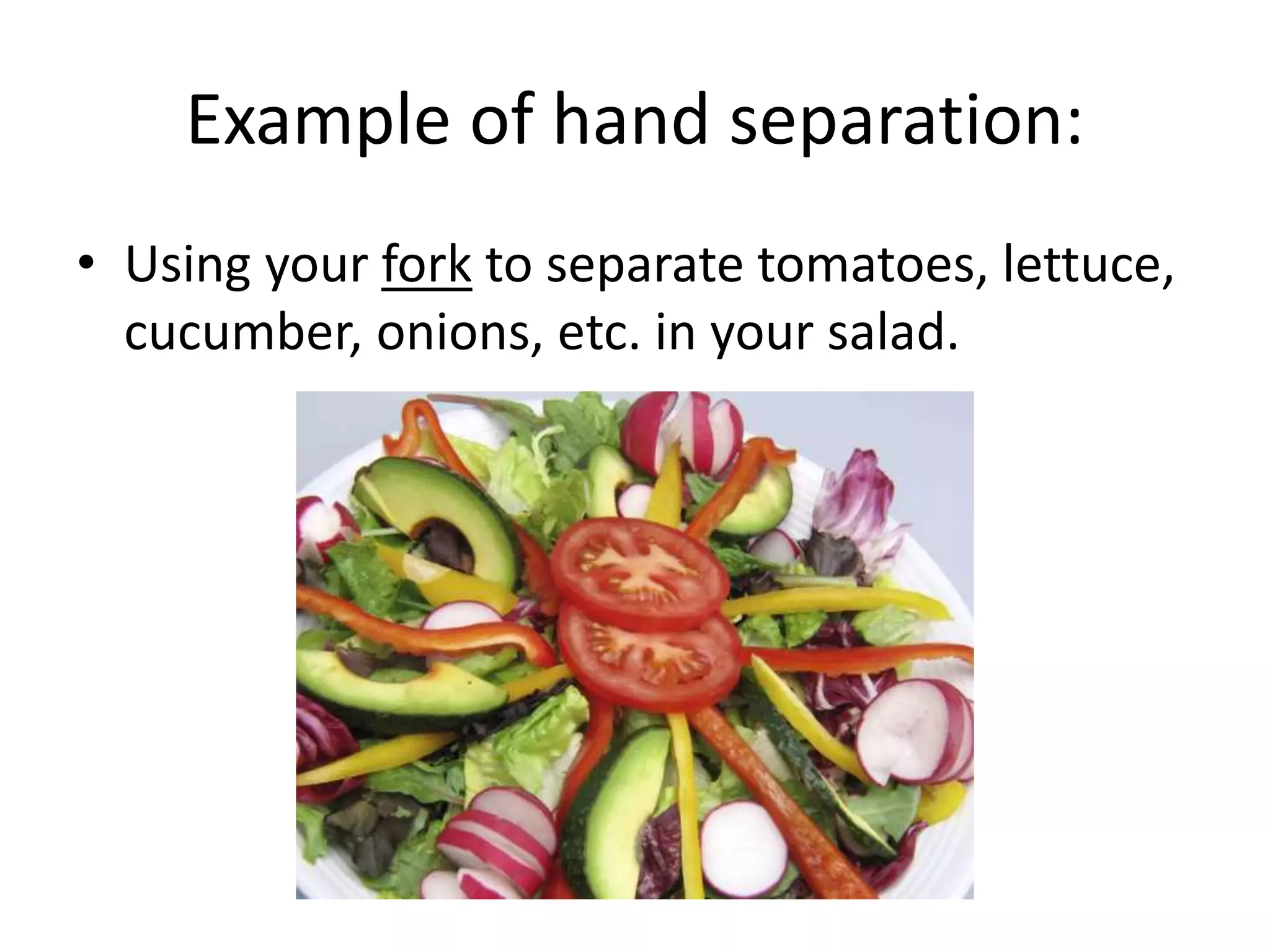 Example of hand separation:

• Using your fork to separate tomatoes, lettuce, cucumber, onions, etc. in your salad.